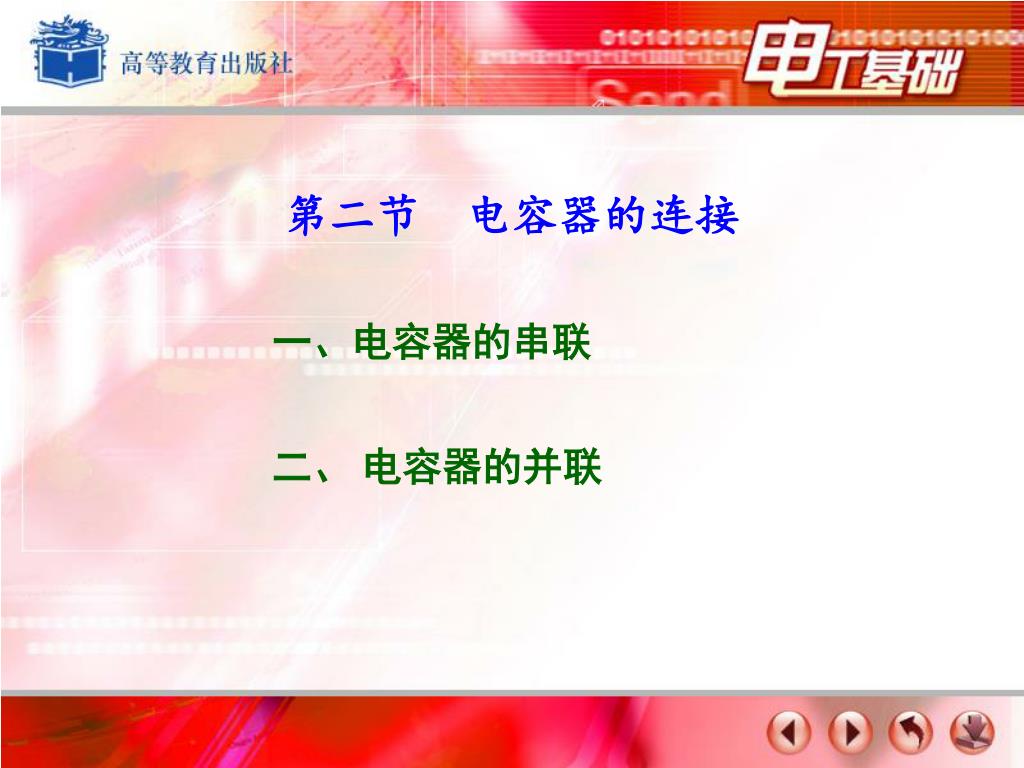 高等教育出版社

电工基础

第二节　电容器的连接

一、电容器的串联

二、 电容器的并联